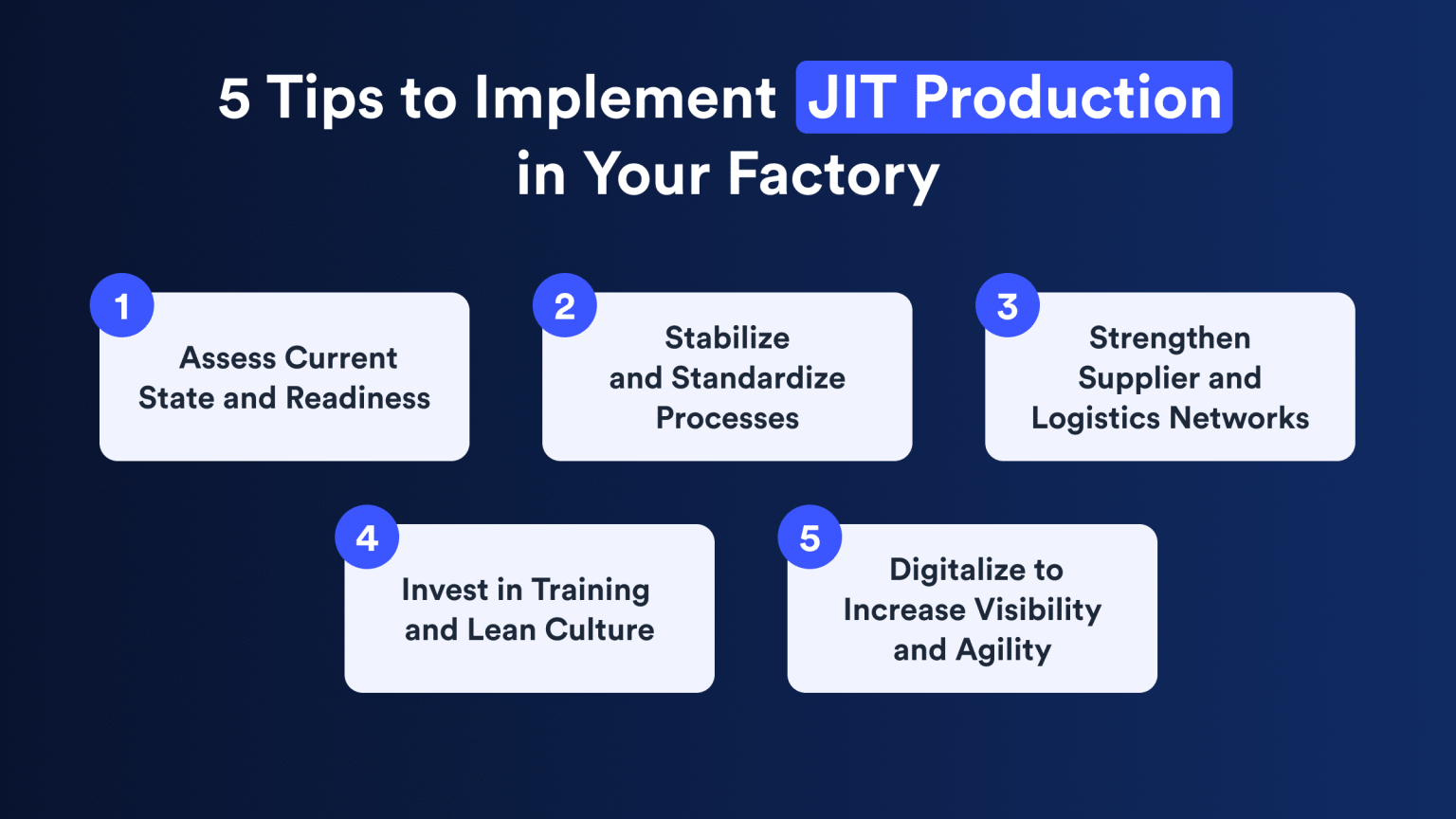 5 Tips to Implement JIT Production in Your Factory

1
Assess Current State and Readiness

2
Stabilize and Standardize Processes

3
Strengthen Supplier and Logistics Networks

4
Invest in Training and Lean Culture

5
Digitalize to Increase Visibility and Agility